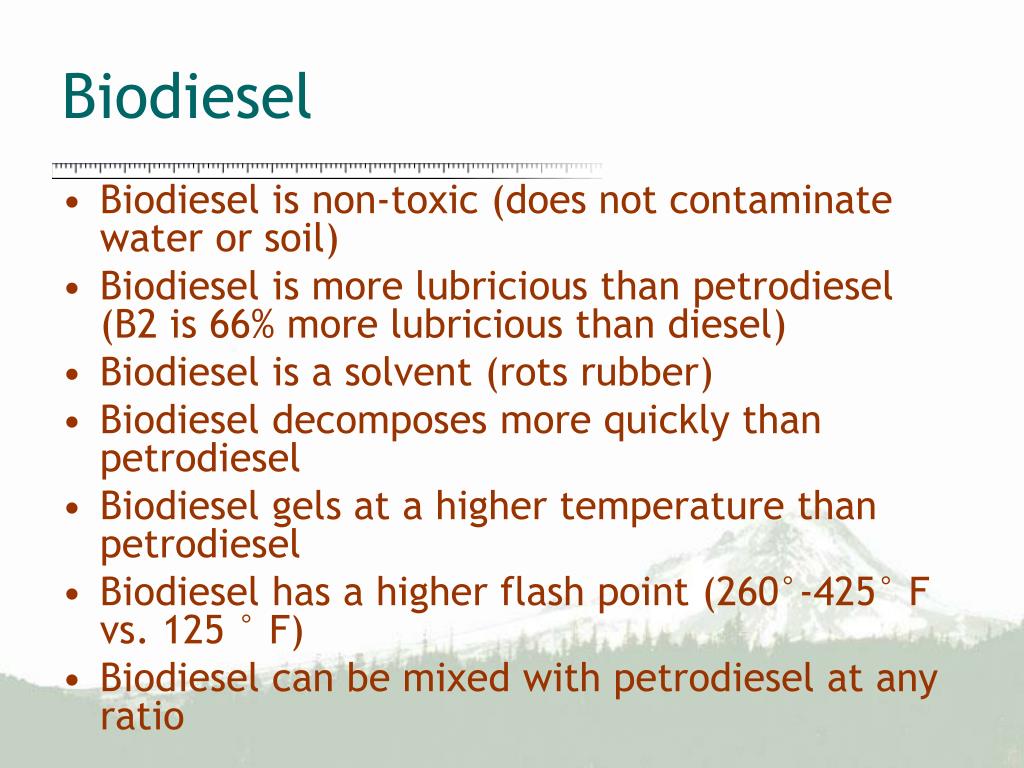 Biodiesel

• Biodiesel is non-toxic (does not contaminate water or soil)
• Biodiesel is more lubricious than petrodiesel (B2 is 66% more lubricious than diesel)
• Biodiesel is a solvent (rots rubber)
• Biodiesel decomposes more quickly than petrodiesel
• Biodiesel gels at a higher temperature than petrodiesel
• Biodiesel has a higher flash point (260°-425° F vs. 125 ° F)
• Biodiesel can be mixed with petrodiesel at any ratio